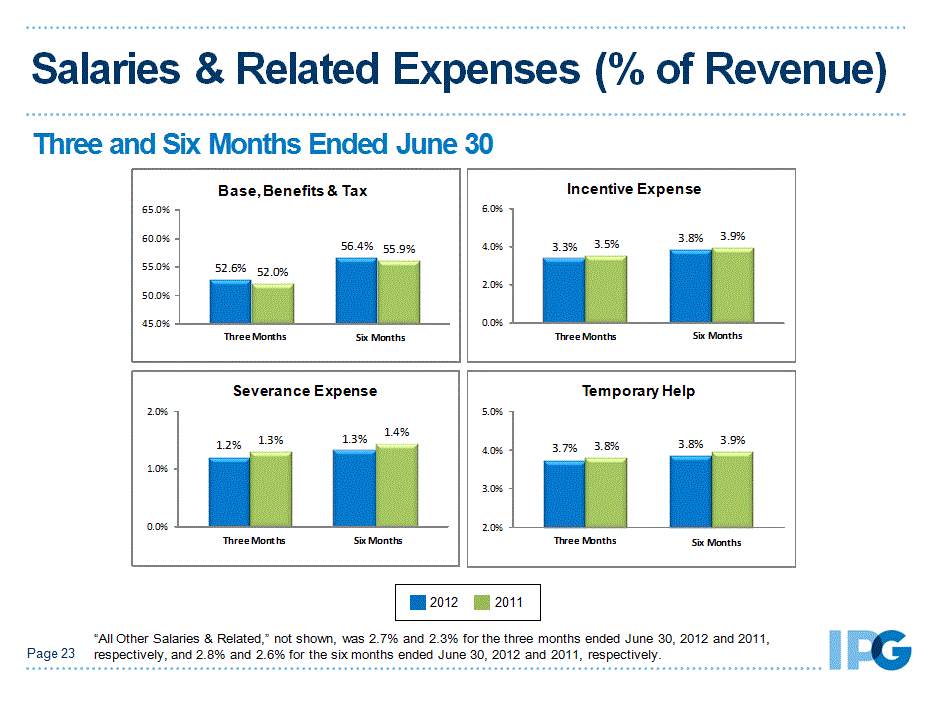 Salaries & Related Expenses (% of Revenue)

Three and Six Months Ended June 30

Base, Benefits & Tax

65.0%
60.0%
55.0%
50.0%
45.0%

52.6% 52.0%
56.4% 55.9%

Three Months
Six Months

Incentive Expense

6.0%
4.0%
2.0%
0.0%

3.3% 3.5%
3.8% 3.9%

Three Months
Six Months

Severance Expense

2.0%
1.0%
0.0%

1.2% 1.3%
1.3% 1.4%

Three Months
Six Months

Temporary Help

5.0%
4.0%
3.0%
2.0%

3.7% 3.8%
3.8% 3.9%

Three Months
Six Months

2012 2011

Page 23

"All Other Salaries & Related," not shown, was 2.7% and 2.3% for the three months ended June 30, 2012 and 2011, respectively, and 2.8% and 2.6% for the six months ended June 30, 2012 and 2011, respectively.

IPG